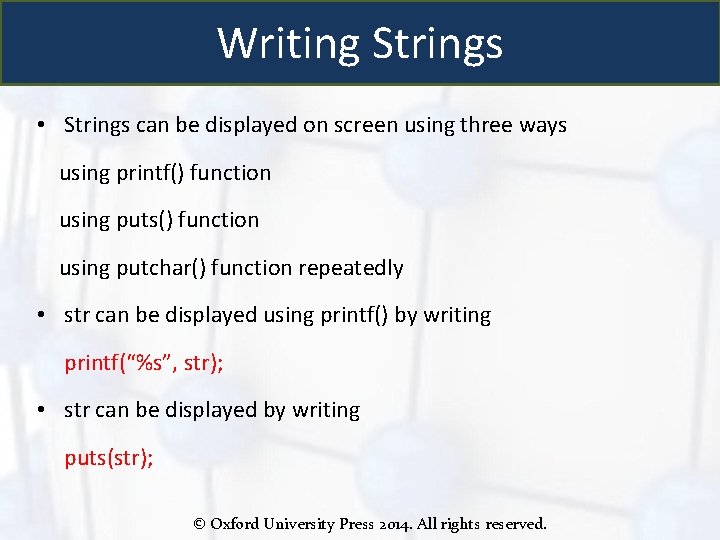 Writing Strings

• Strings can be displayed on screen using three ways

using printf() function

using puts() function

using putchar() function repeatedly

• str can be displayed using printf() by writing

printf(“%s”, str);

• str can be displayed by writing

puts(str);

© Oxford University Press 2014. All rights reserved.